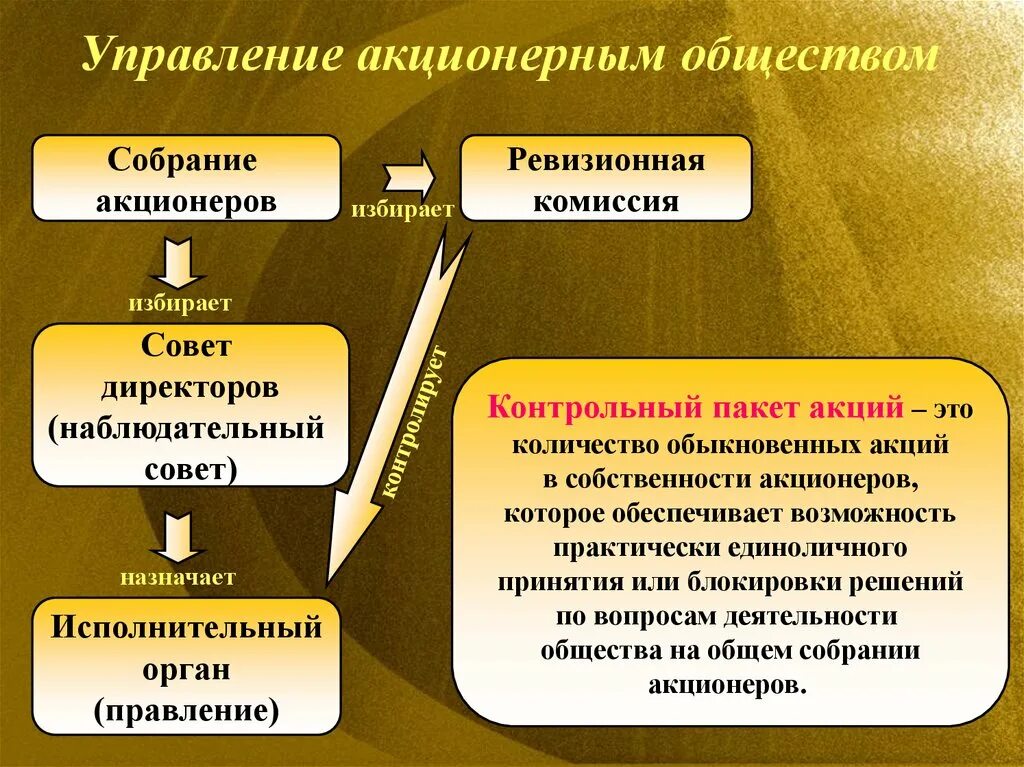 Управление акционерным обществом

Собрание акционеров

избирает

Ревизионная комиссия

избирает

Совет директоров (наблюдательный совет)

контролирует

назначает

Исполнительный орган (правление)

Контрольный пакет акций – это количество обыкновенных акций в собственности акционеров, которое обеспечивает возможность практически единоличного принятия или блокировки решений по вопросам деятельности общества на общем собрании акционеров.